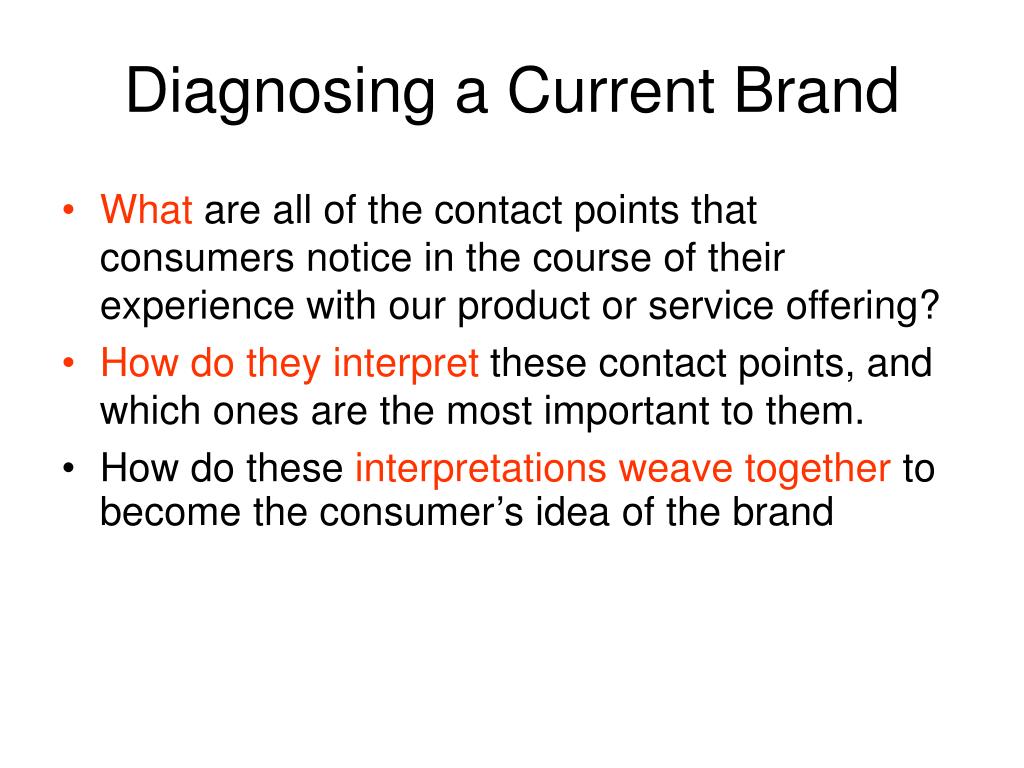 Diagnosing a Current Brand

• What are all of the contact points that consumers notice in the course of their experience with our product or service offering?
• How do they interpret these contact points, and which ones are the most important to them.
• How do these interpretations weave together to become the consumer's idea of the brand